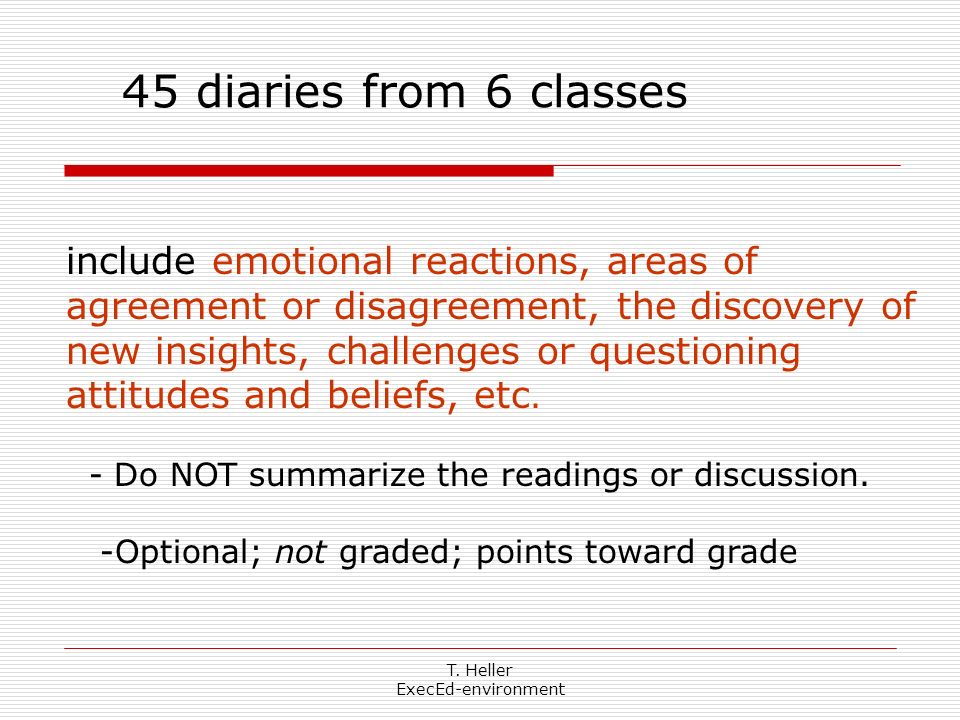 45 diaries from 6 classes

include emotional reactions, areas of agreement or disagreement, the discovery of new insights, challenges or questioning attitudes and beliefs, etc.

- Do NOT summarize the readings or discussion.

-Optional; not graded; points toward grade

T. Heller
ExecEd-environment